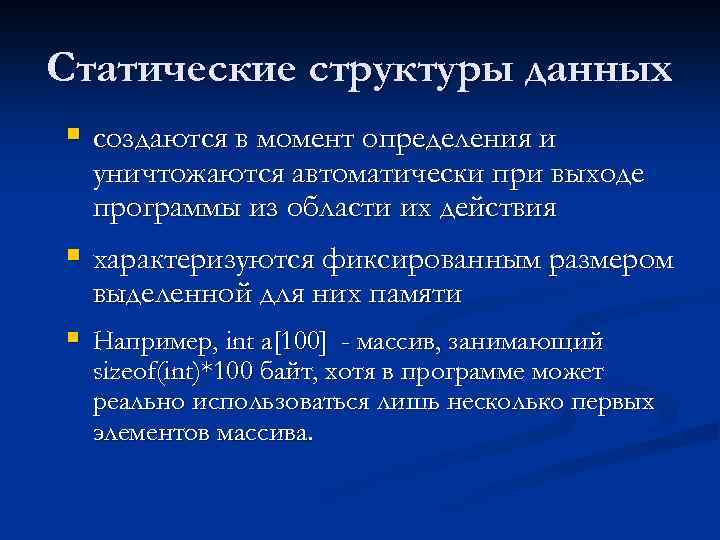 Статические структуры данных

создаются в момент определения и уничтожаются автоматически при выходе программы из области их действия

характеризуются фиксированным размером выделенной для них памяти

Например, int a[100]  - массив, занимающий sizeof(int)*100 байт, хотя в программе может реально использоваться лишь несколько первых элементов массива.